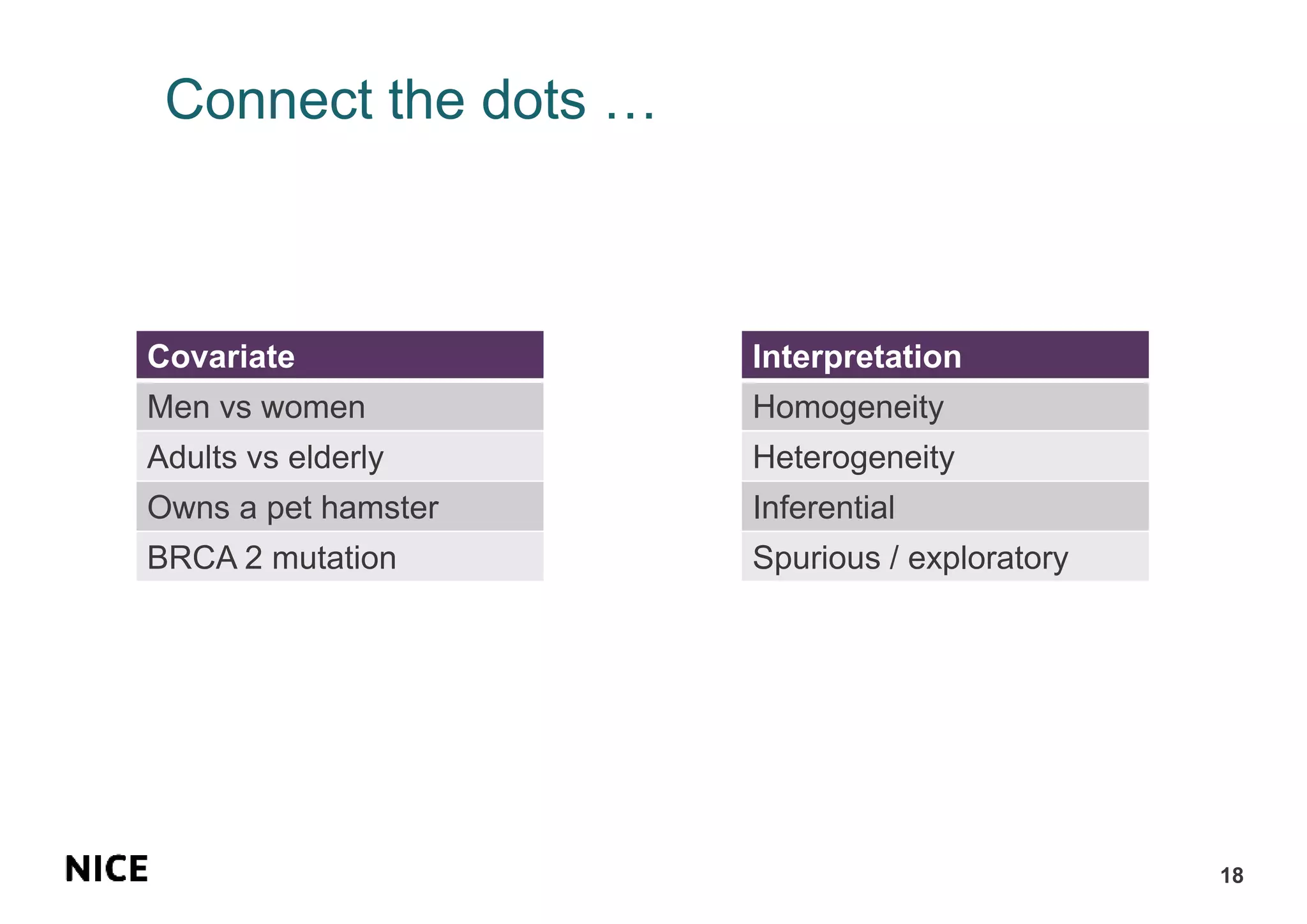 Connect the dots …

| Covariate |
|---|
| Men vs women |
| Adults vs elderly |
| Owns a pet hamster |
| BRCA 2 mutation |

| Interpretation |
|---|
| Homogeneity |
| Heterogeneity |
| Inferential |
| Spurious / exploratory |

NICE

18